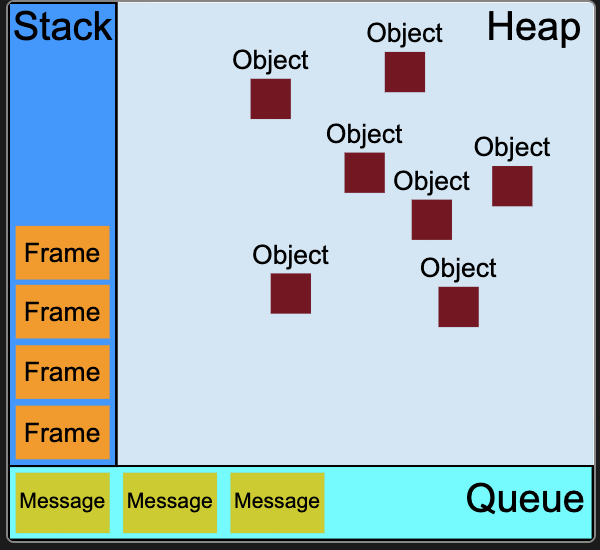 Stack

Frame

Frame

Frame

Frame

Heap

Object

Object

Object

Object

Object

Object

Object

Message

Message

Message

Queue